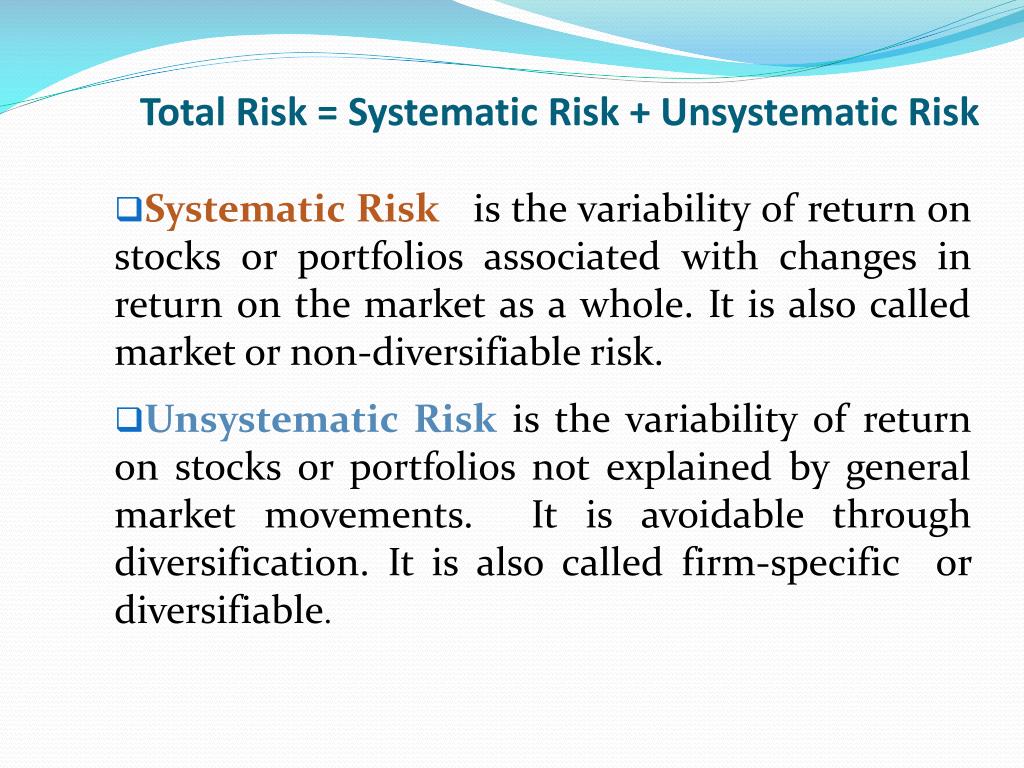 Total Risk = Systematic Risk + Unsystematic Risk

❑Systematic Risk is the variability of return on stocks or portfolios associated with changes in return on the market as a whole. It is also called market or non-diversifiable risk.

❑Unsystematic Risk is the variability of return on stocks or portfolios not explained by general market movements. It is avoidable through diversification. It is also called firm-specific or diversifiable.